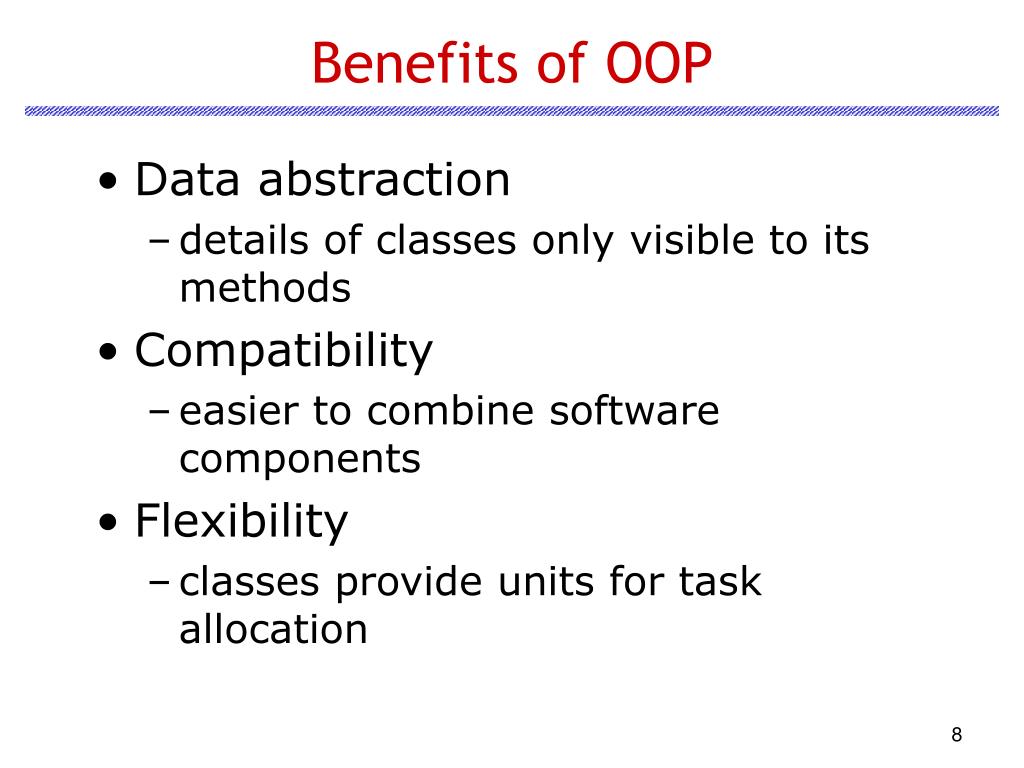 Benefits of OOP

• Data abstraction
– details of classes only visible to its methods
• Compatibility
– easier to combine software components
• Flexibility
– classes provide units for task allocation

8